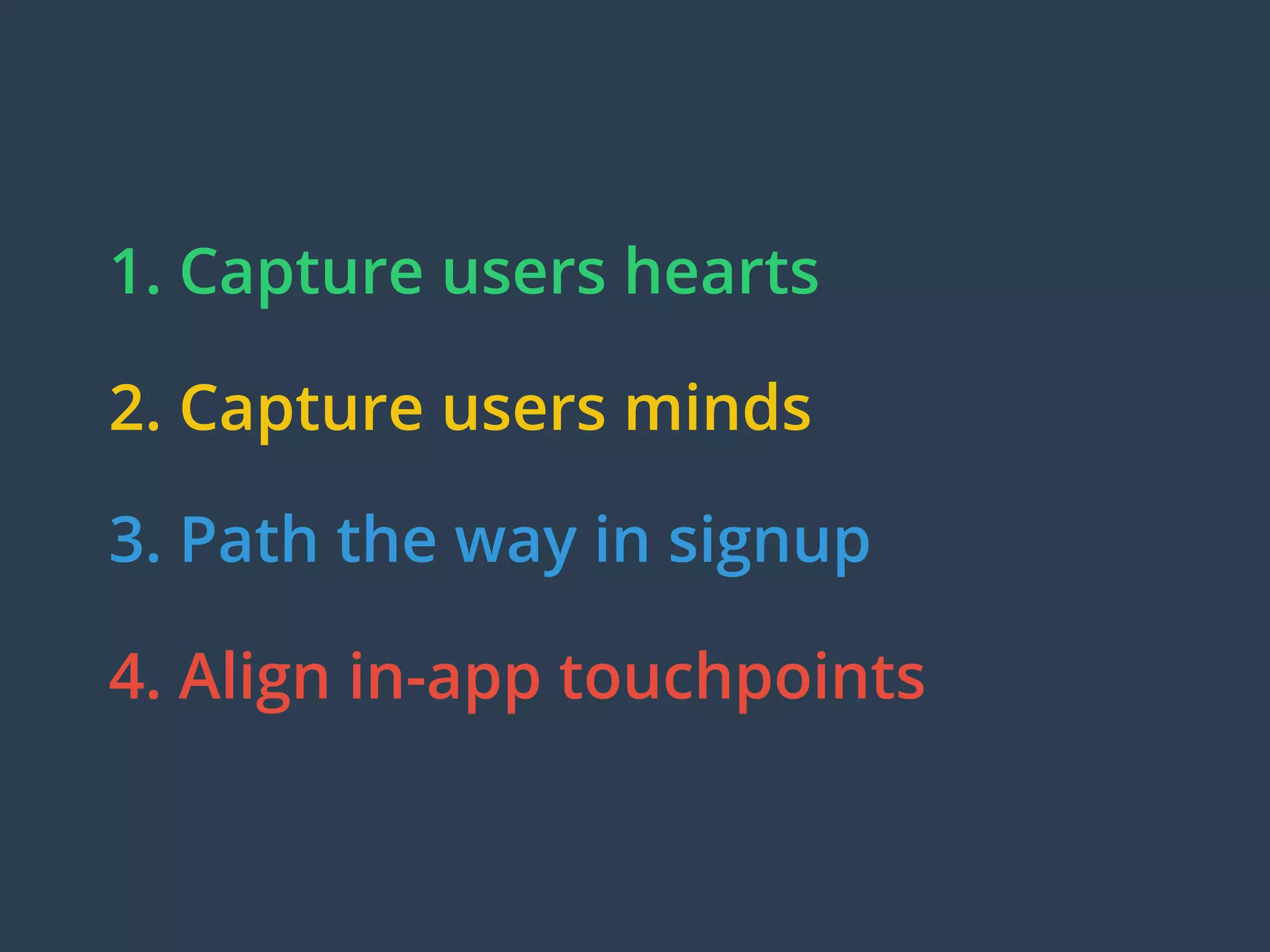 1. Capture users hearts

2. Capture users minds

3. Path the way in signup

4. Align in-app touchpoints